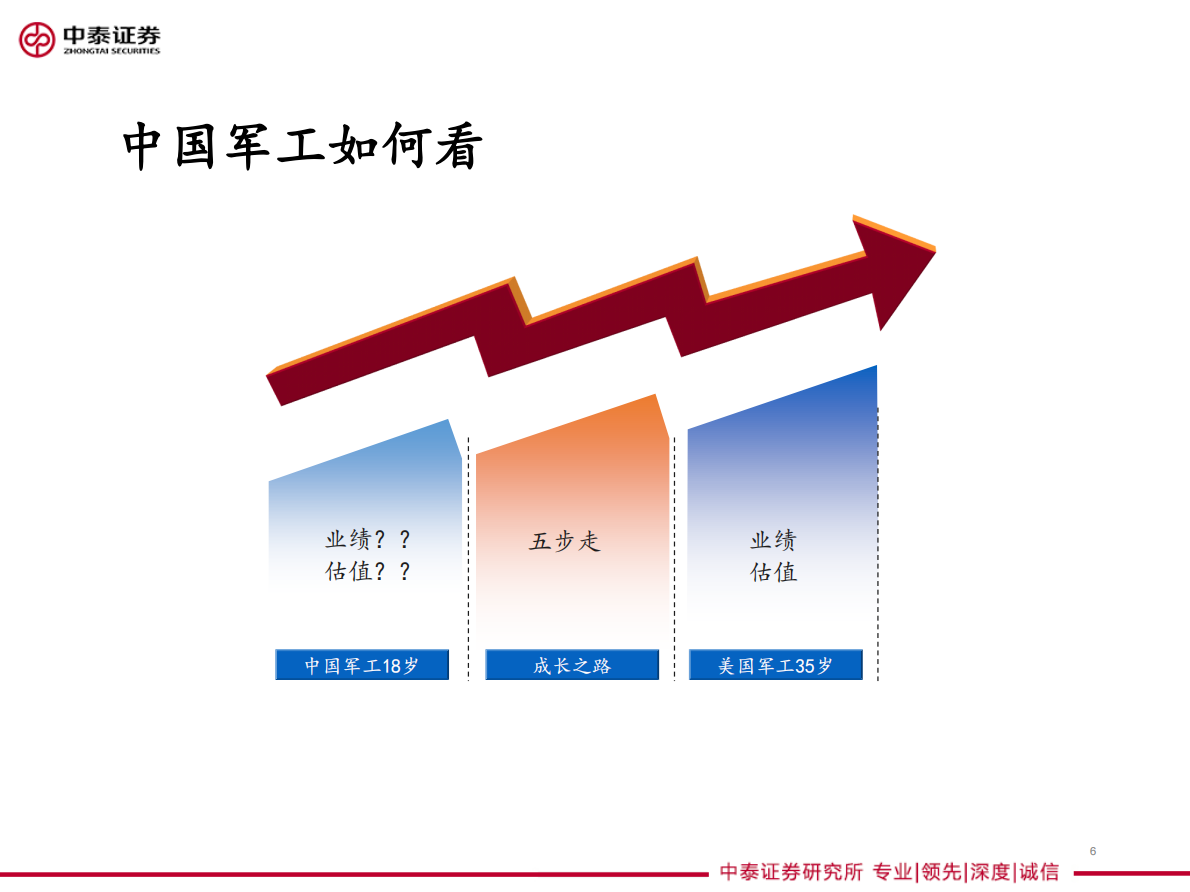 中泰证券
ZHONGTAI SECURITIES

中国军工如何看

业绩？？
估值？？

五步走

业绩
估值

中国军工18岁

成长之路

美国军工35岁

6

中泰证券研究所 专业|领先|深度|诚信